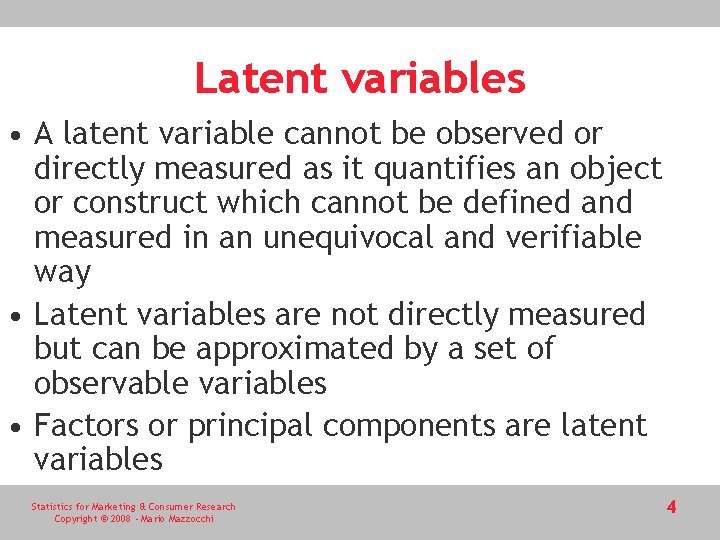 Latent variables

• A latent variable cannot be observed or directly measured as it quantifies an object or construct which cannot be defined and measured in an unequivocal and verifiable way

• Latent variables are not directly measured but can be approximated by a set of observable variables

• Factors or principal components are latent variables

Statistics for Marketing & Consumer Research
Copyright © 2008 - Mario Mazzocchi

4